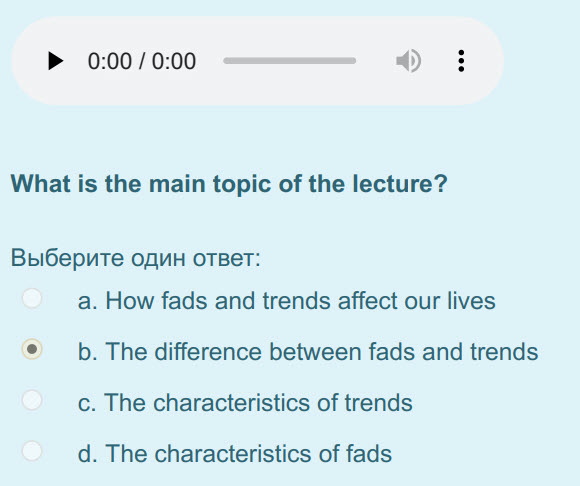 0:00 / 0:00

What is the main topic of the lecture?

Выберите один ответ:

a. How fads and trends affect our lives

b. The difference between fads and trends

c. The characteristics of trends

d. The characteristics of fads